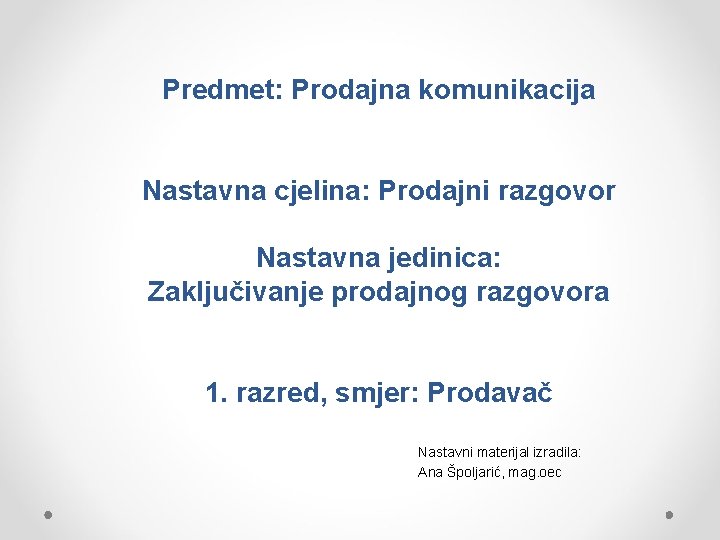 Predmet: Prodajna komunikacija

Nastavna cjelina: Prodajni razgovor

Nastavna jedinica:
Zaključivanje prodajnog razgovora

1. razred, smjer: Prodavač

Nastavni materijal izradila:
Ana Špoljarić, mag.oec